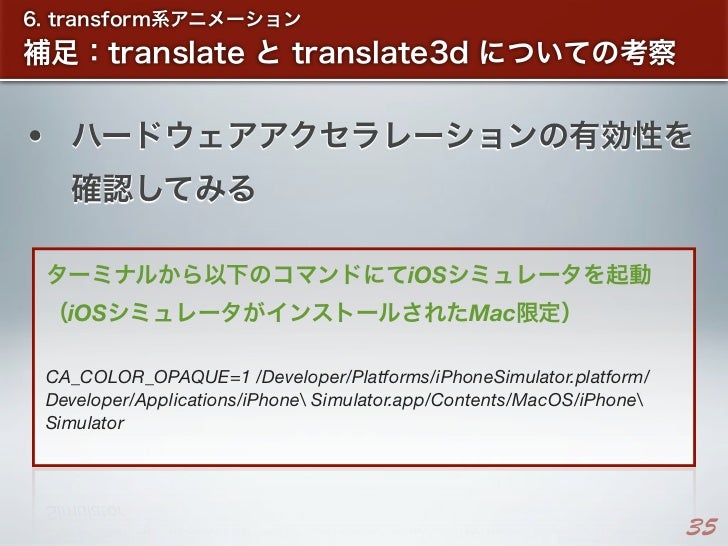 6. transform系アニメーション
補足：translate と translate3d についての考察

• ハードウェアアクセラレーションの有効性を確認してみる

ターミナルから以下のコマンドにてiOSシミュレータを起動（iOSシミュレータがインストールされたMac限定）

CA_COLOR_OPAQUE=1 /Developer/Platforms/iPhoneSimulator.platform/Developer/Applications/iPhone\ Simulator.app/Contents/MacOS/iPhone\ Simulator

35